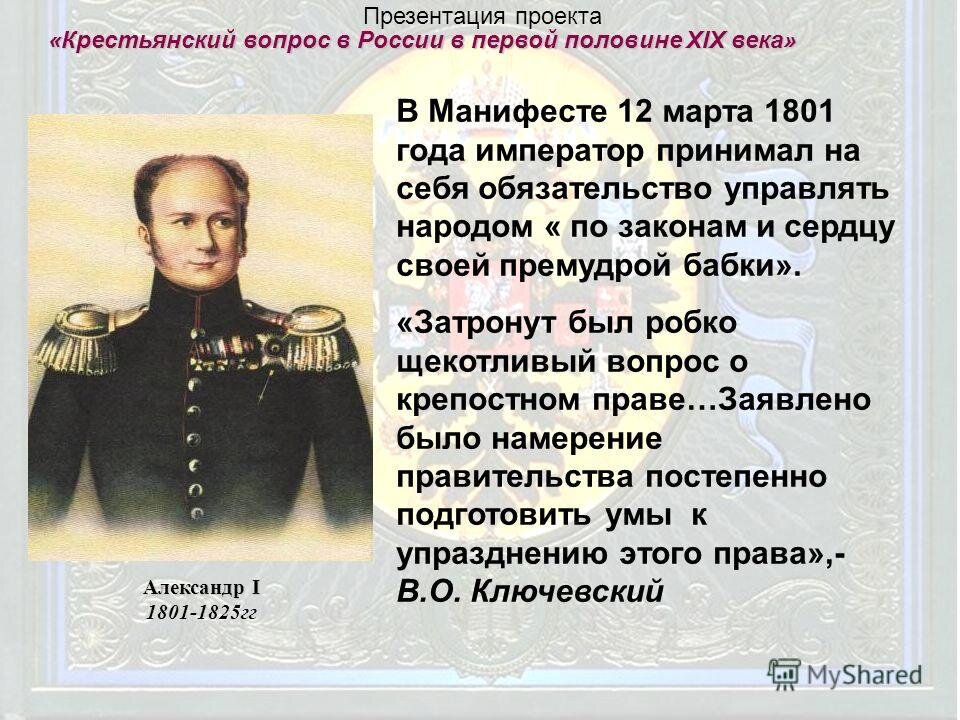 Презентация проекта
«Крестьянский вопрос в России в первой половине XIX века»

В Манифесте 12 марта 1801 года император принимал на себя обязательство управлять народом « по законам и сердцу своей премудрой бабки».

«Затронут был робко щекотливый вопрос о крепостном праве…Заявлено было намерение правительства постепенно подготовить умы к упразднению этого права»,- В.О. Ключевский

Александр I
1801-1825гг

MyShared